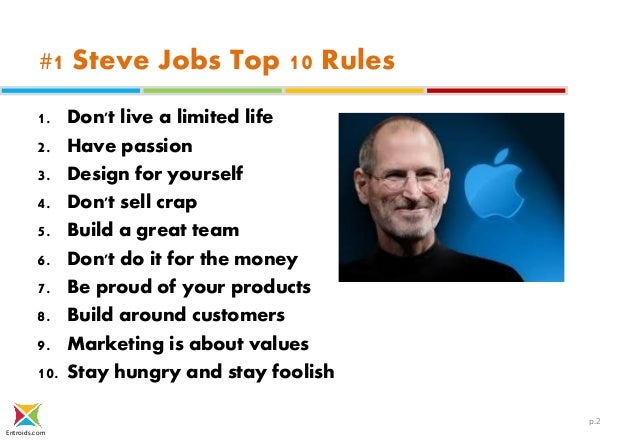 #1 Steve Jobs Top 10 Rules

1. Don't live a limited life
2. Have passion
3. Design for yourself
4. Don't sell crap
5. Build a great team
6. Don't do it for the money
7. Be proud of your products
8. Build around customers
9. Marketing is about values
10. Stay hungry and stay foolish

Entroids.com

p.2